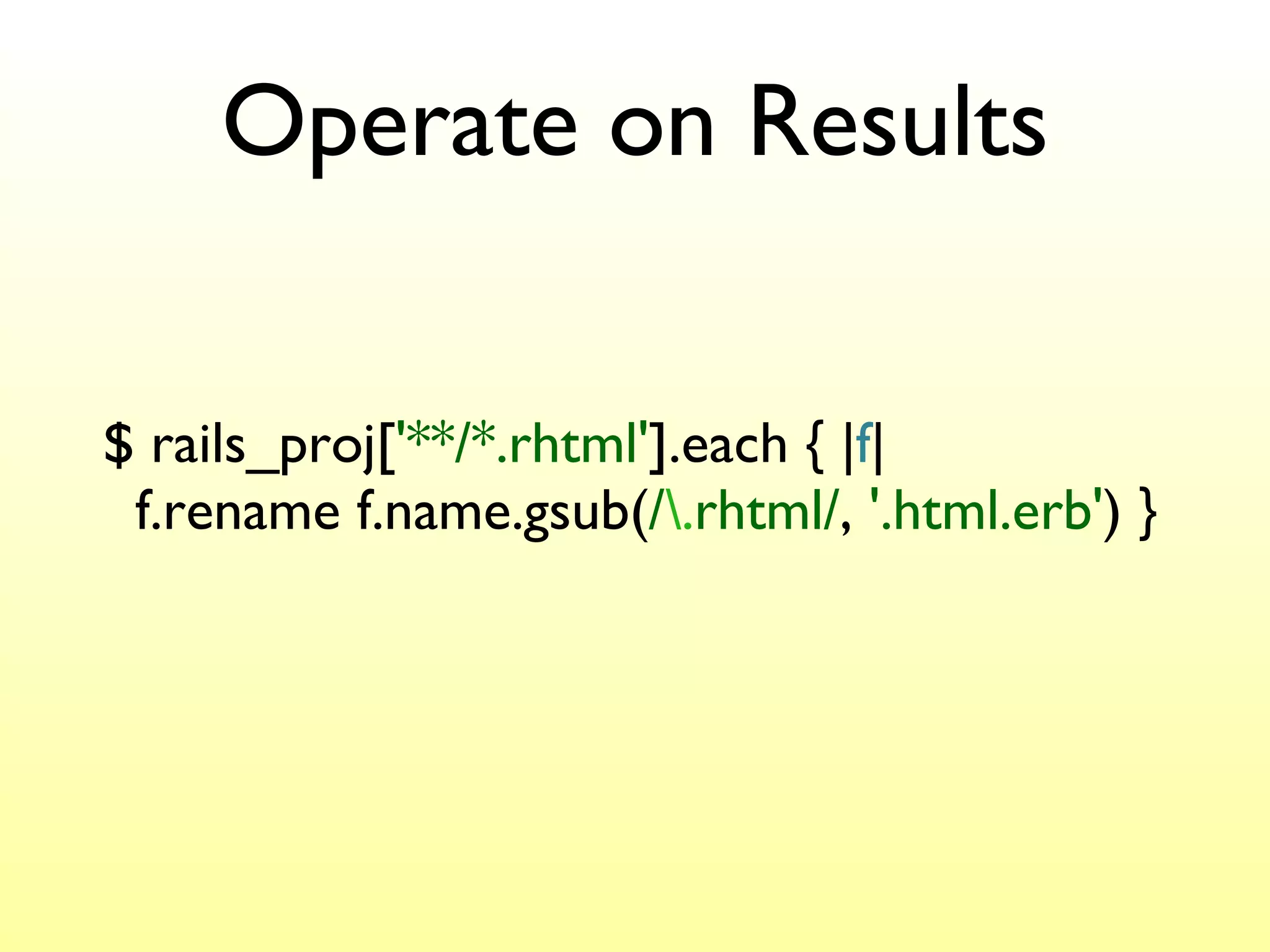 Operate on Results

$ rails_proj['**/*.rhtml'].each { |f|
f.rename f.name.gsub(/\.rhtml/, '.html.erb') }